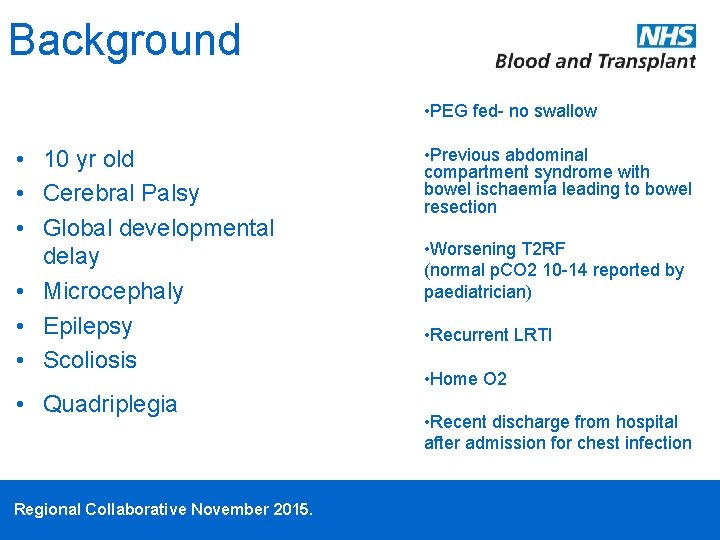 Background

NHS
Blood and Transplant

• 10 yr old
• Cerebral Palsy
• Global developmental delay
• Microcephaly
• Epilepsy
• Scoliosis
• Quadriplegia

•PEG fed- no swallow

•Previous abdominal compartment syndrome with bowel ischaemia leading to bowel resection

•Worsening T2RF
(normal pCO2 10-14 reported by paediatrician)

•Recurrent LRTI

•Home O2

•Recent discharge from hospital after admission for chest infection

Regional Collaborative November 2015.